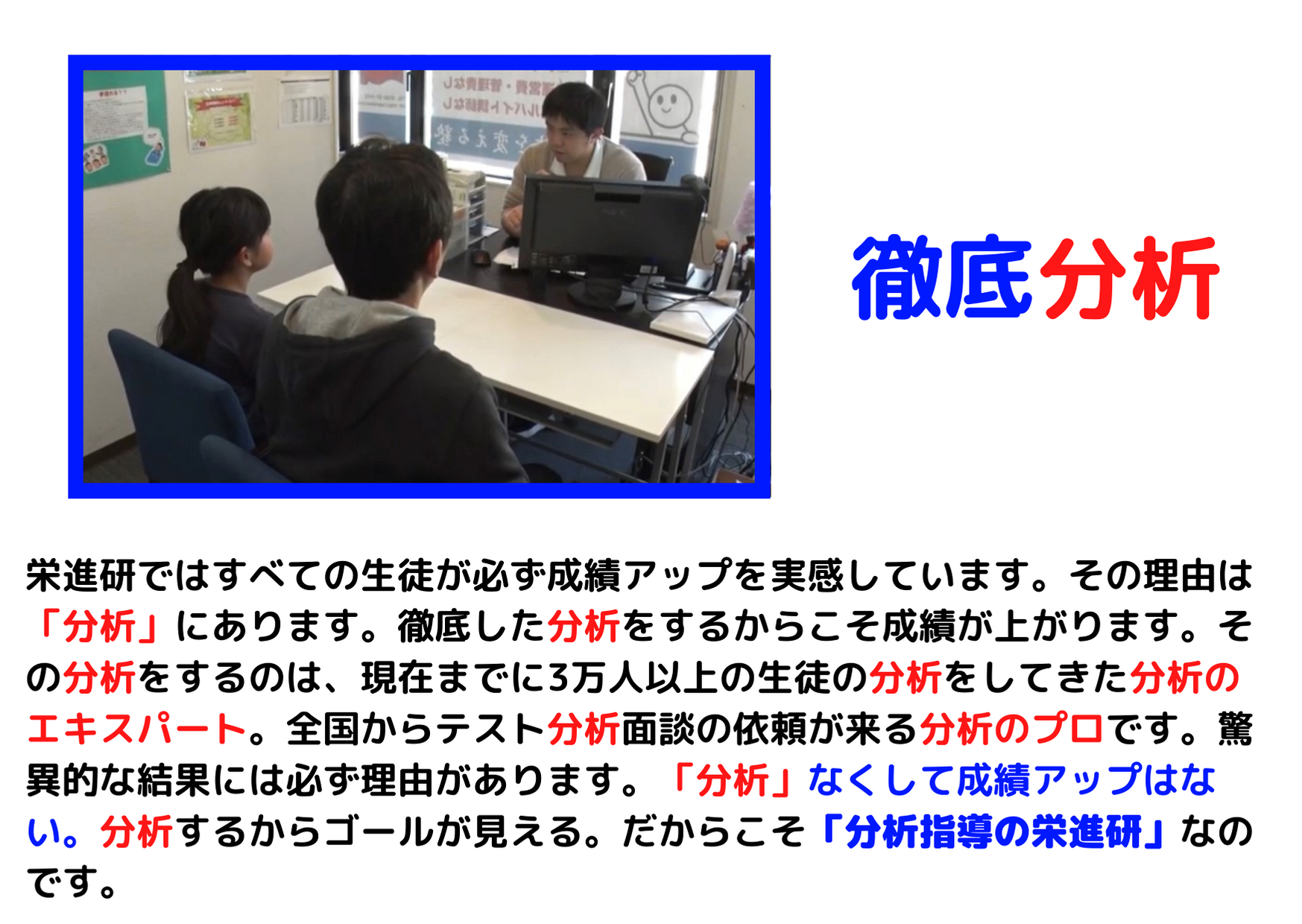 徹底分析

栄進研ではすべての生徒が必ず成績アップを実感しています。その理由は「分析」にあります。徹底した分析をするからこそ成績が上がります。その分析をするのは、現在までに3万人以上の生徒の分析をしてきた分析のエキスパート。全国からテスト分析面談の依頼が来る分析のプロです。驚異的な結果には必ず理由があります。「分析」なくして成績アップはない。分析するからゴールが見える。だからこそ「分析指導の栄進研」なのです。